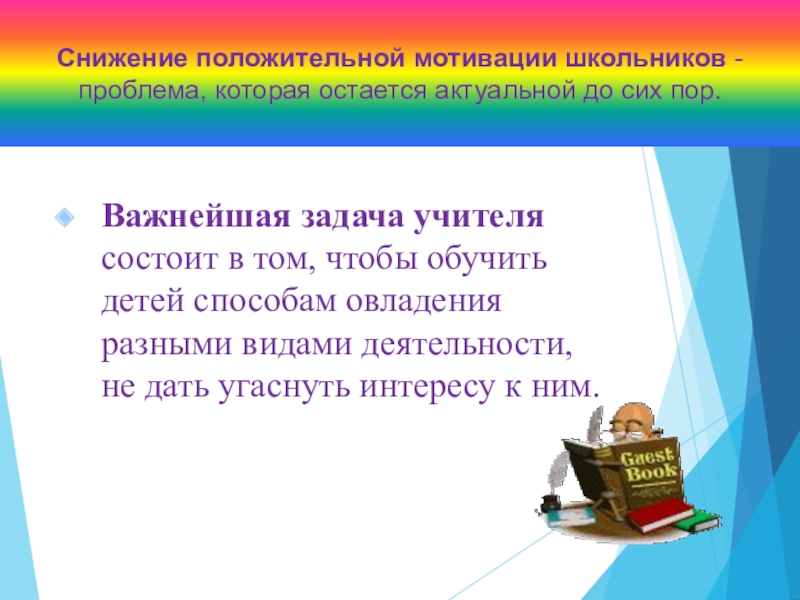 Снижение положительной мотивации школьников - проблема, которая остается актуальной до сих пор.

Важнейшая задача учителя состоит в том, чтобы обучить детей способам овладения разными видами деятельности, не дать угаснуть интересу к ним.

Guest Book